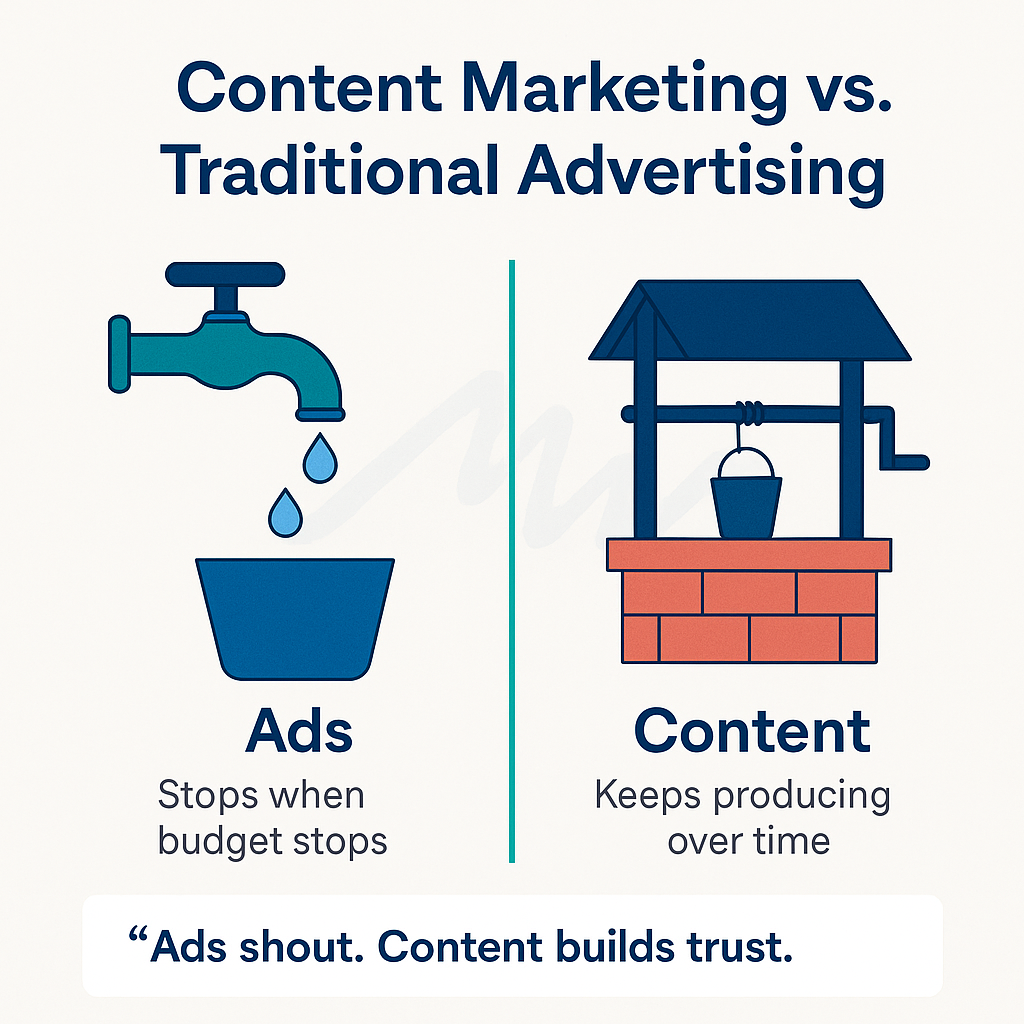 Content Marketing vs. Traditional Advertising

Ads
Stops when budget stops

Content
Keeps producing over time

“Ads shout. Content builds trust.